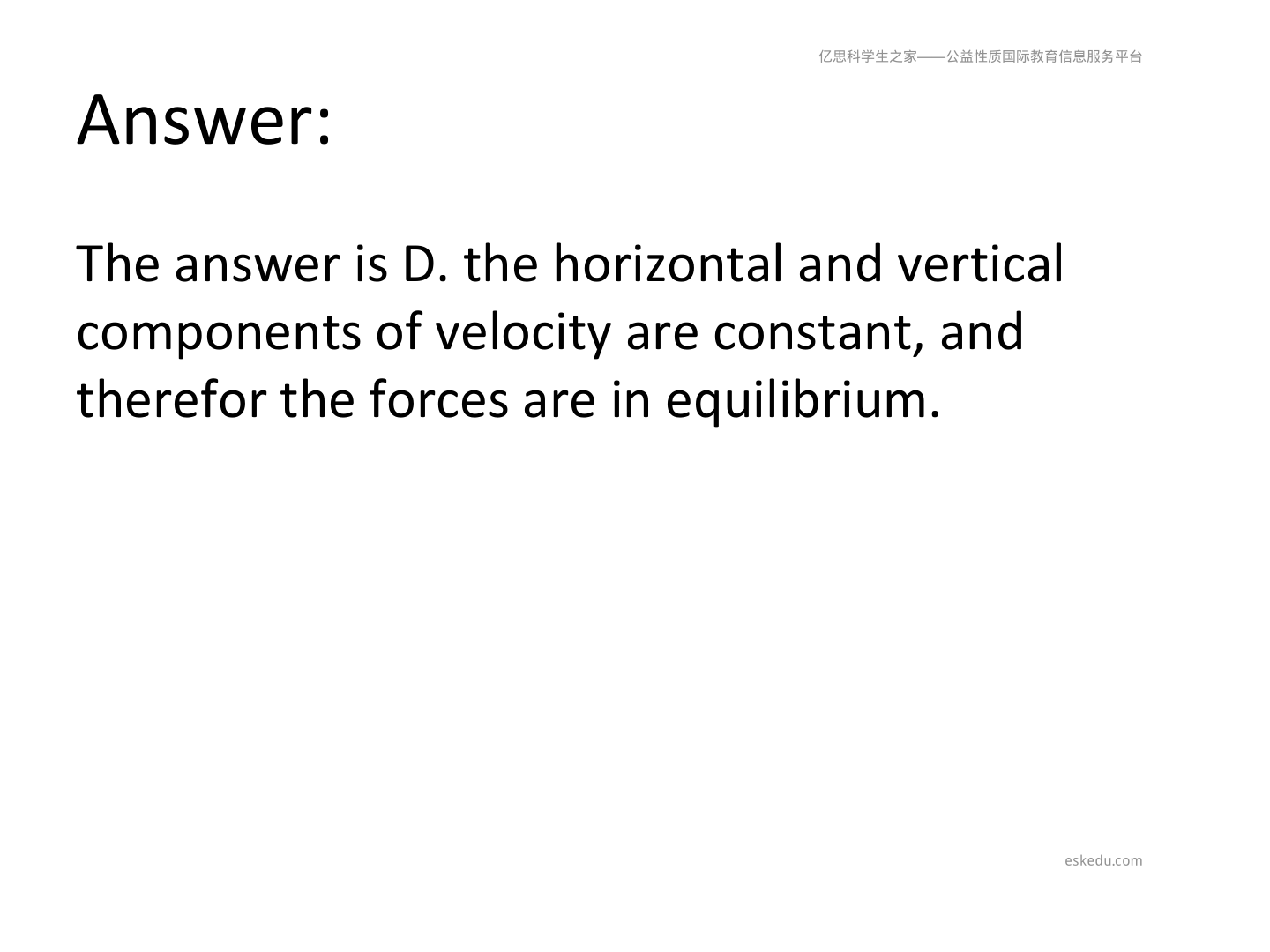 亿思科学生之家——公益性质国际教育信息服务平台

Answer:

The answer is D. the horizontal and vertical components of velocity are constant, and therefor the forces are in equilibrium.

eskedu.com